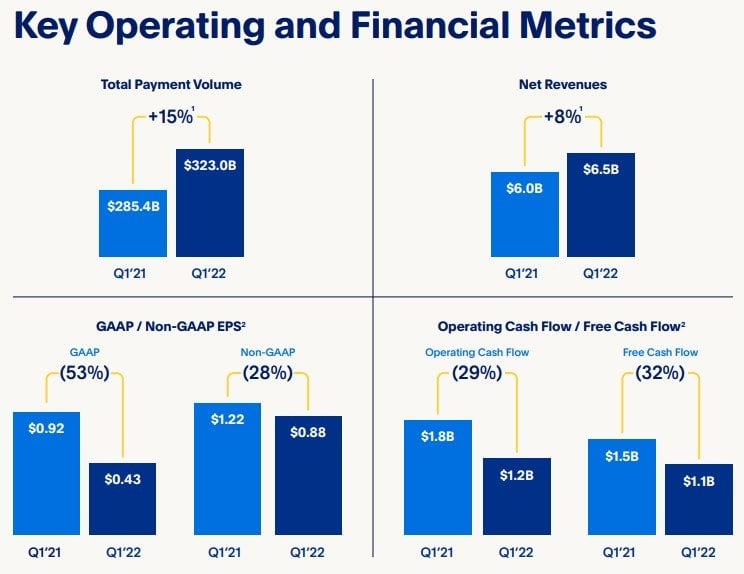 Key Operating and Financial Metrics

Total Payment Volume

+15%$^1$

$285.4B

$323.0B

Q1'21

Q1'22

Net Revenues

+8%$^1$

$6.0B

$6.5B

Q1'21

Q1'22

GAAP / Non-GAAP EPS$^2$

GAAP

(53%)

$0.92

$0.43

Q1'21

Q1'22

Non-GAAP

(28%)

$1.22

$0.88

Q1'21

Q1'22

Operating Cash Flow / Free Cash Flow$^2$

Operating Cash Flow

(29%)

$1.8B

$1.2B

Q1'21

Q1'22

Free Cash Flow

(32%)

$1.5B

$1.1B

Q1'21

Q1'22